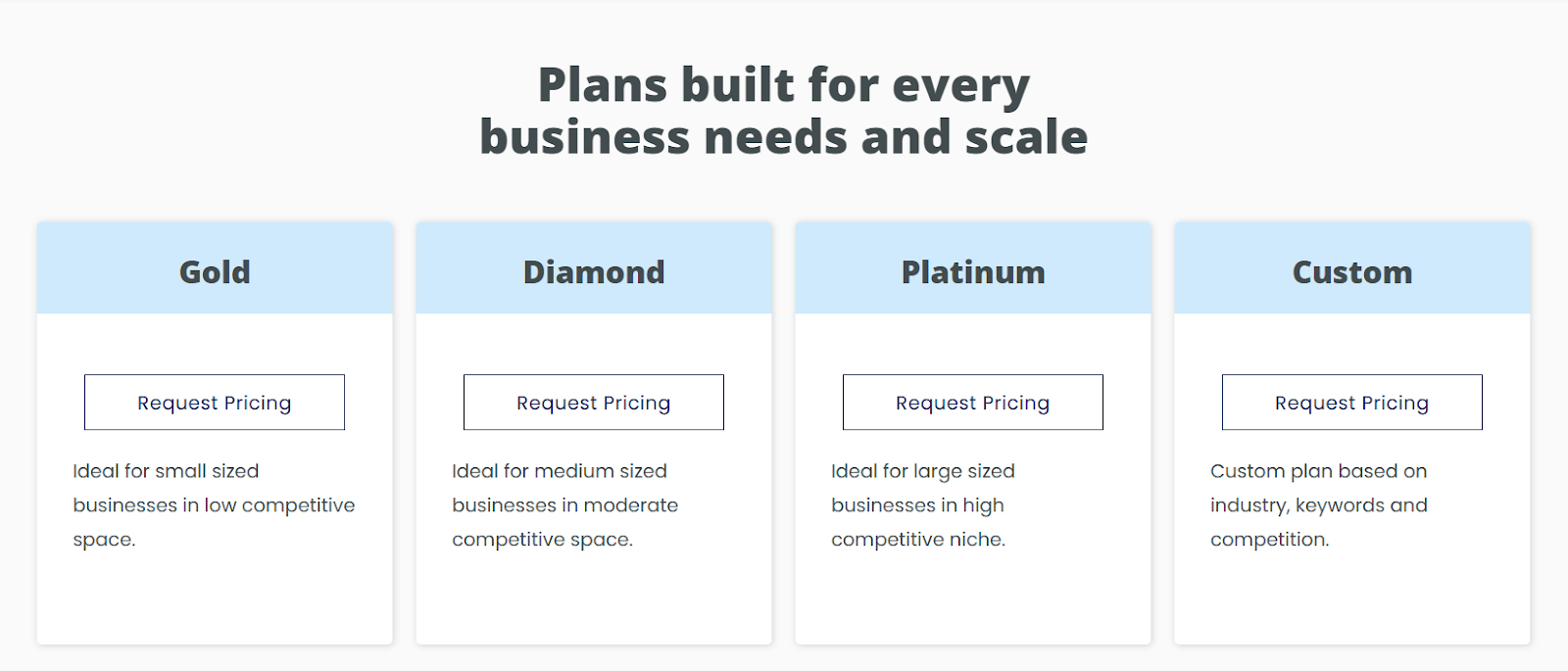 Plans built for every business needs and scale

Gold

Request Pricing

Ideal for small sized businesses in low competitive space.

Diamond

Request Pricing

Ideal for medium sized businesses in moderate competitive space.

Platinum

Request Pricing

Ideal for large sized businesses in high competitive niche.

Custom

Request Pricing

Custom plan based on industry, keywords and competition.